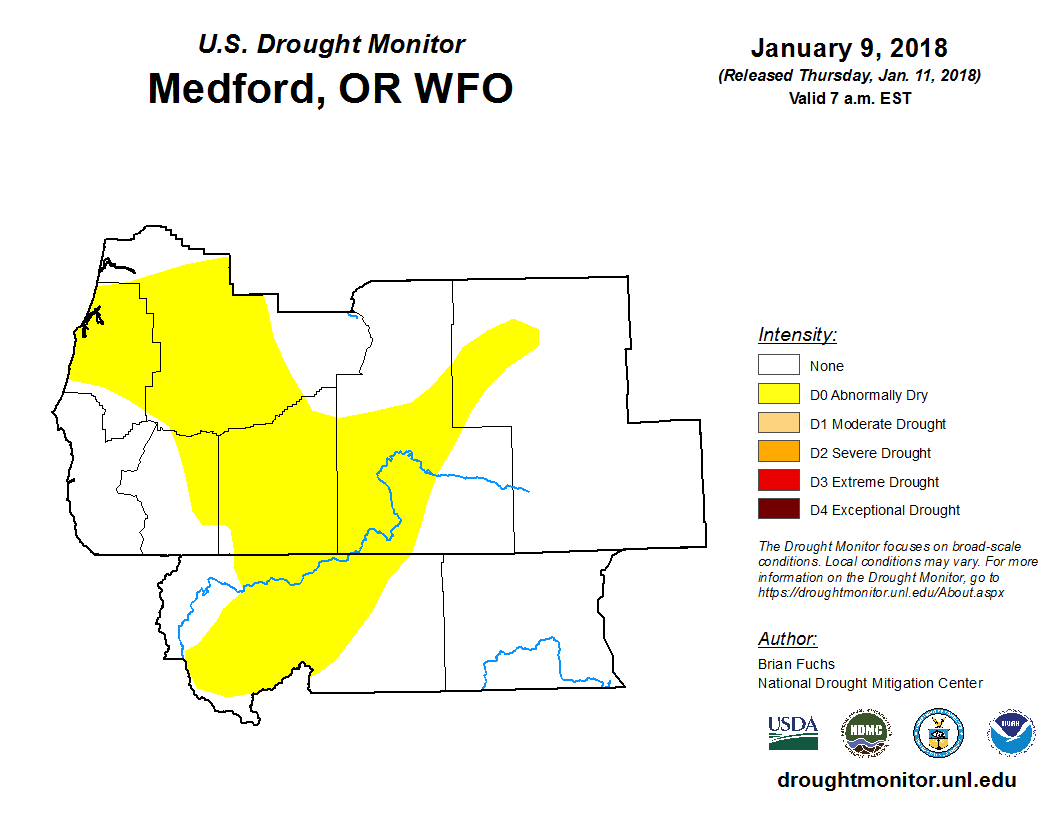 U.S. Drought Monitor
Medford, OR WFO

January 9, 2018
(Released Thursday, Jan. 11, 2018)
Valid 7 a.m. EST

Intensity:
None
D0 Abnormally Dry
D1 Moderate Drought
D2 Severe Drought
D3 Extreme Drought
D4 Exceptional Drought

The Drought Monitor focuses on broad-scale conditions. Local conditions may vary. For more information on the Drought Monitor, go to https://droughtmonitor.unl.edu/About.aspx

Author:
Brian Fuchs
National Drought Mitigation Center

USDA
NDMC
NOAA

droughtmonitor.unl.edu